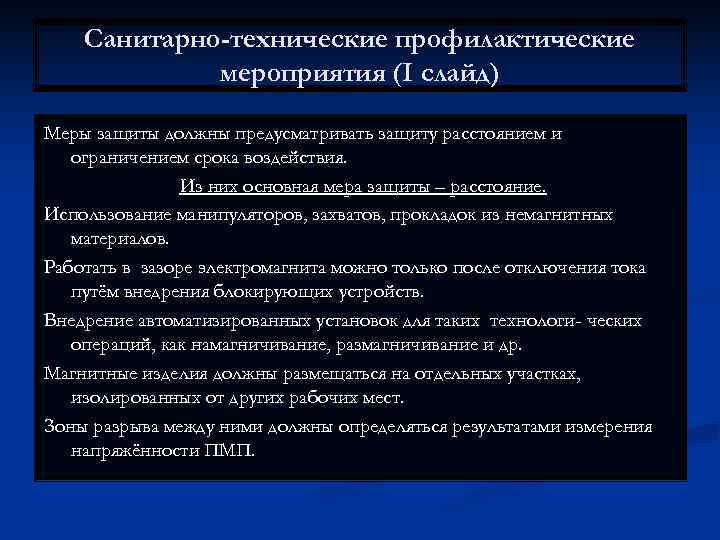 Санитарно-технические профилактические мероприятия (I слайд)

Меры защиты должны предусматривать защиту расстоянием и ограничением срока воздействия.

Из них основная мера защиты – расстояние.

Использование манипуляторов, захватов, прокладок из немагнитных материалов.

Работать в зазоре электромагнита можно только после отключения тока путём внедрения блокирующих устройств.

Внедрение автоматизированных установок для таких технологи- ческих операций, как намагничивание, размагничивание и др.

Магнитные изделия должны размещаться на отдельных участках, изолированных от других рабочих мест.

Зоны разрыва между ними должны определяться результатами измерения напряжённости ПМП.